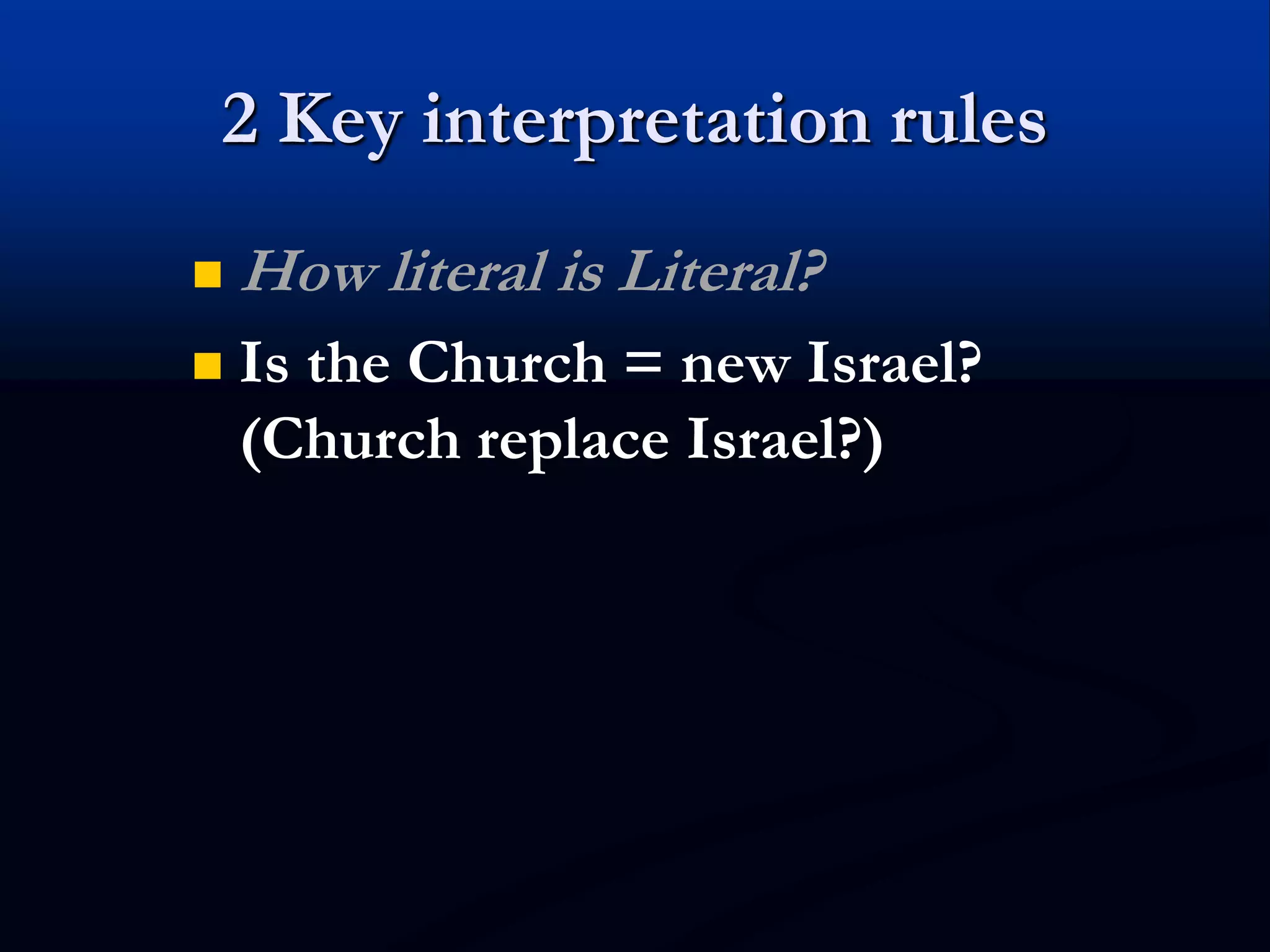 2 Key interpretation rules

How literal is Literal?

Is the Church = new Israel? (Church replace Israel?)